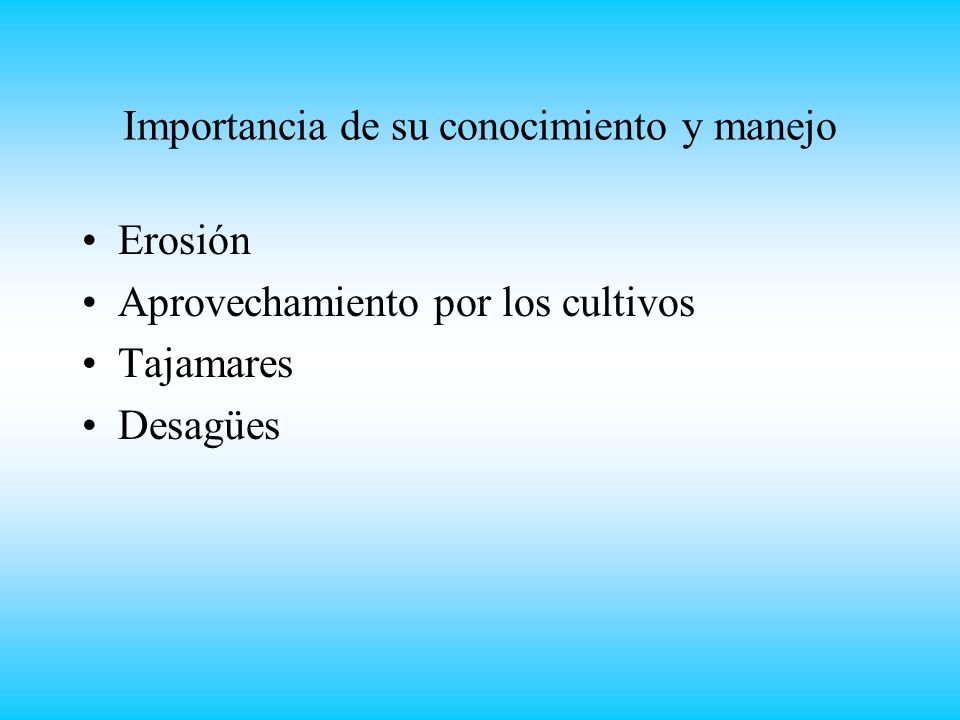 Importancia de su conocimiento y manejo

• Erosión
• Aprovechamiento por los cultivos
• Tajamares
• Desagües